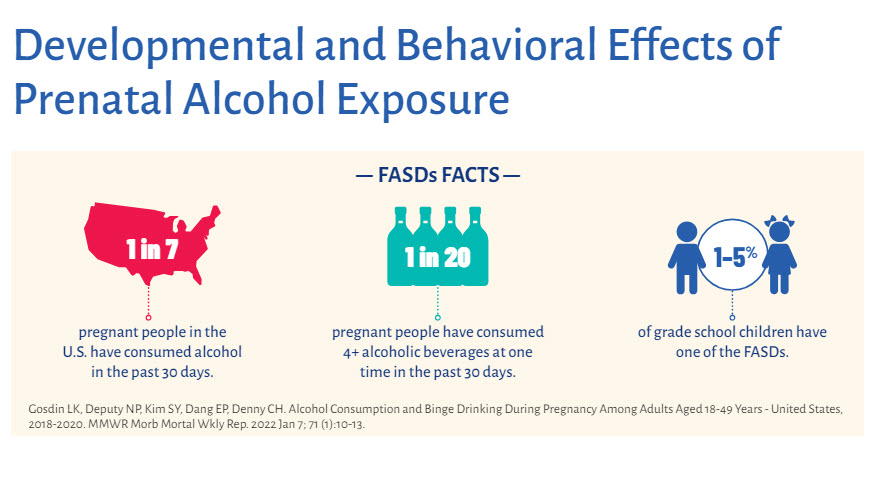 Developmental and Behavioral Effects of Prenatal Alcohol Exposure

— FASDs FACTS —

1 in 7

pregnant people in the U.S. have consumed alcohol in the past 30 days.

1 in 20

pregnant people have consumed 4+ alcoholic beverages at one time in the past 30 days.

1-5%

of grade school children have one of the FASDs.

Gosdin LK, Deputy NP, Kim SY, Dang EP, Denny CH. Alcohol Consumption and Binge Drinking During Pregnancy Among Adults Aged 18-49 Years - United States, 2018-2020. MMWR Morb Mortal Wkly Rep. 2022 Jan 7; 71 (1):10-13.